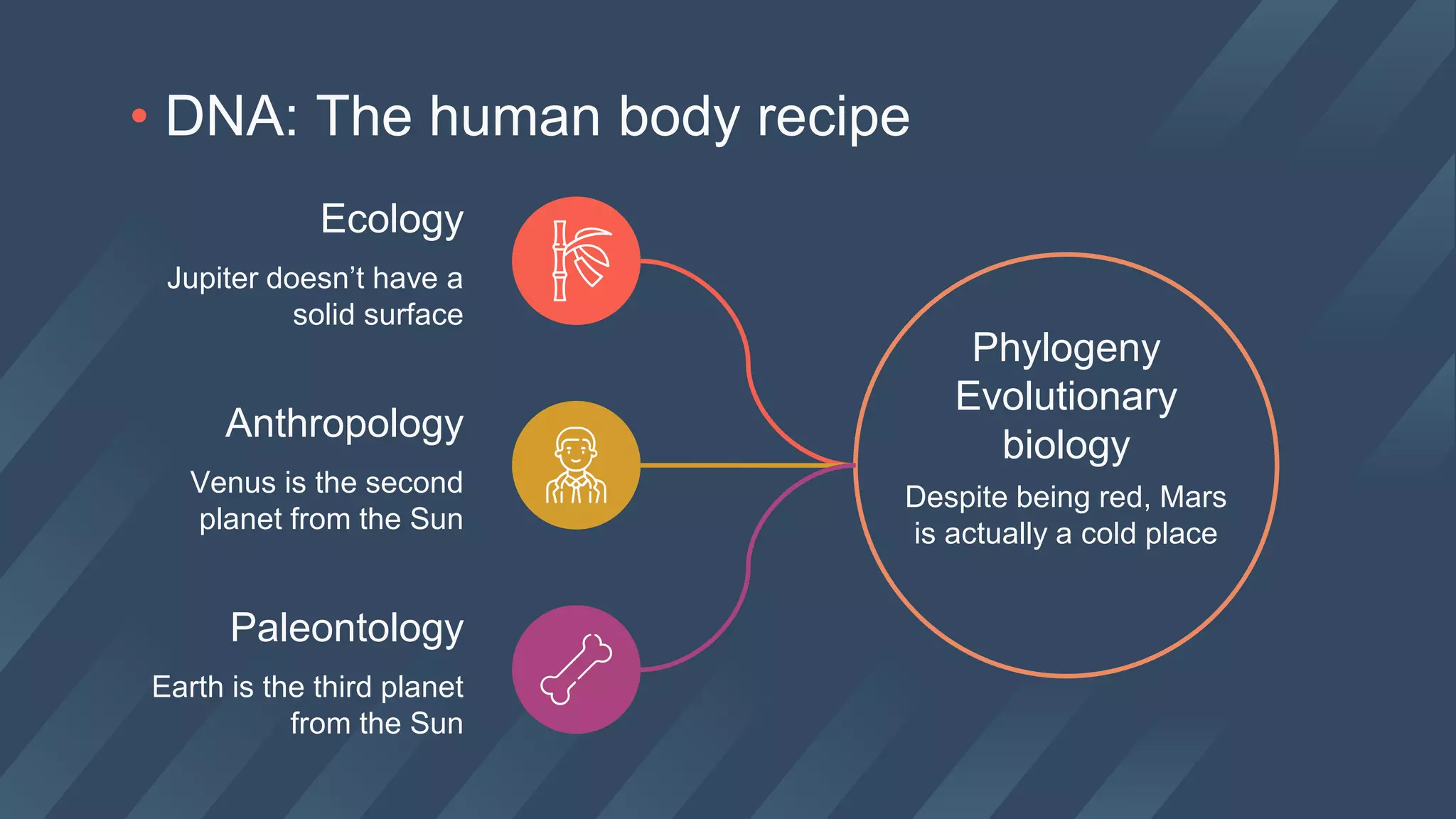 • DNA: The human body recipe

Ecology

Jupiter doesn’t have a solid surface

Anthropology

Venus is the second planet from the Sun

Paleontology

Earth is the third planet from the Sun

Phylogeny Evolutionary biology

Despite being red, Mars is actually a cold place